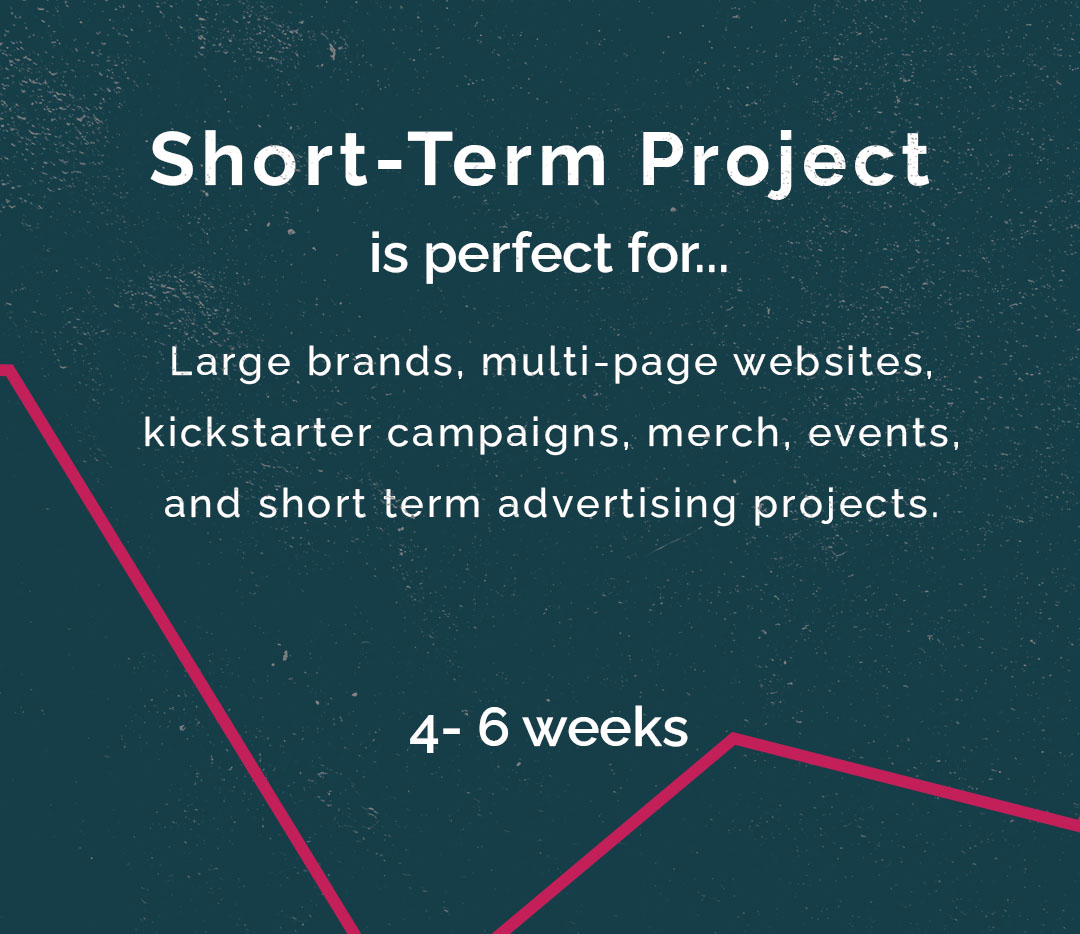 Short-Term Project
is perfect for...

Large brands, multi-page websites, kickstarter campaigns, merch, events, and short term advertising projects.

4- 6 weeks